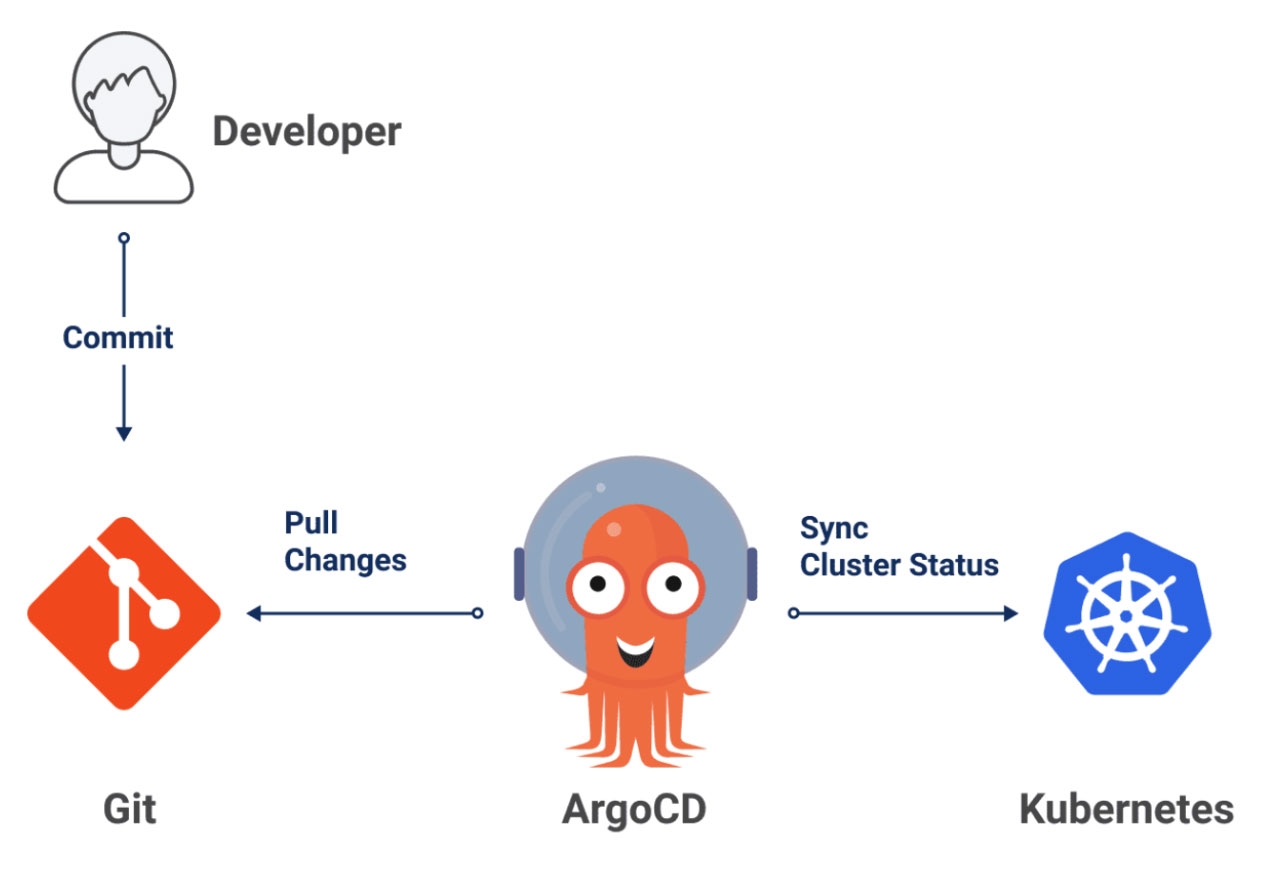 Developer

Commit

Pull Changes

Sync Cluster Status

Git

ArgoCD

Kubernetes